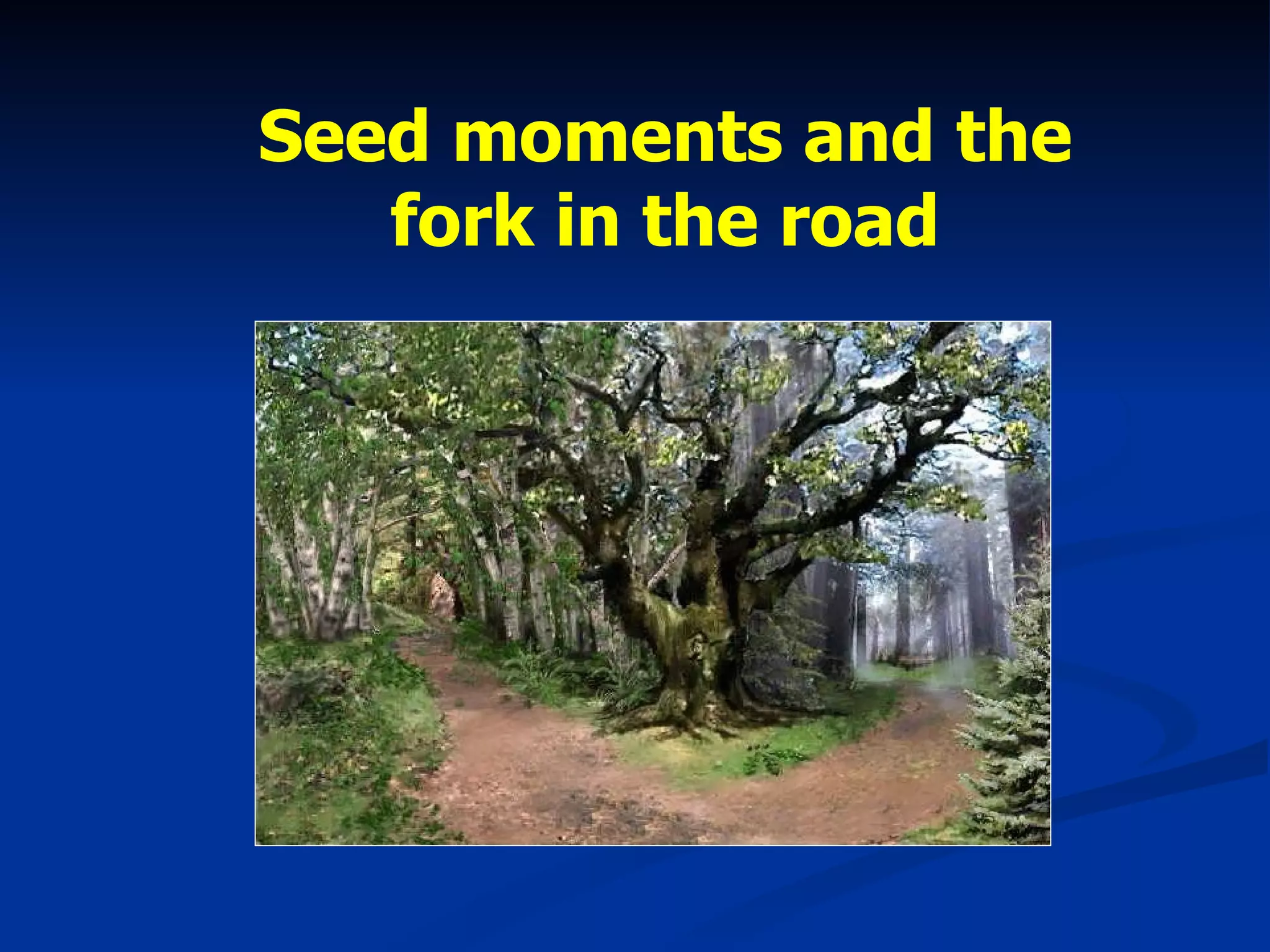 Seed moments and the fork in the road